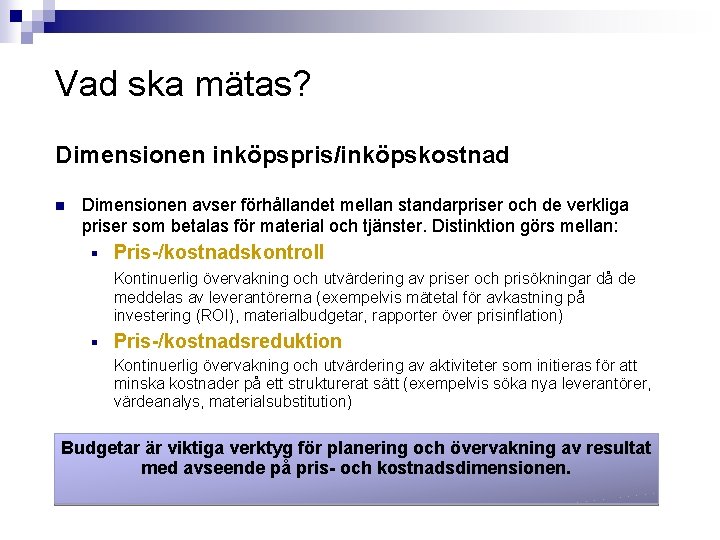 Vad ska mätas?

Dimensionen inköpspris/inköpskostnad

Dimensionen avser förhållandet mellan standarpriser och de verkliga priser som betalas för material och tjänster. Distinktion görs mellan:

Pris-/kostnadskontroll

Kontinuerlig övervakning och utvärdering av priser och prisökningar då de meddelas av leverantörerna (exempelvis mätetal för avkastning på investering (ROI), materialbudgetar, rapporter över prisinflation)

Pris-/kostnadsreduktion

Kontinuerlig övervakning och utvärdering av aktiviteter som initieras för att minska kostnader på ett strukturerat sätt (exempelvis söka nya leverantörer, värdeanalys, materialsubstitution)

Budgetar är viktiga verktyg för planering och övervakning av resultat med avseende på pris- och kostnadsdimensionen.